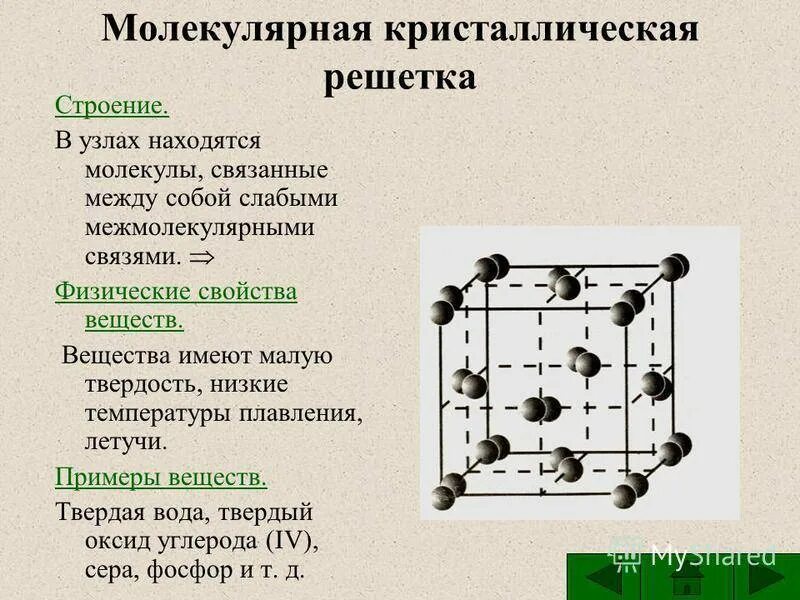 Молекулярная кристаллическая решетка

Строение.

В узлах находятся молекулы, связанные между собой слабыми межмолекулярными связями. $\Rightarrow$

Физические свойства веществ.

Вещества имеют малую твердость, низкие температуры плавления, летучи.

Примеры веществ.

Твердая вода, твердый оксид углерода (IV), сера, фосфор и т. д.

MyShared